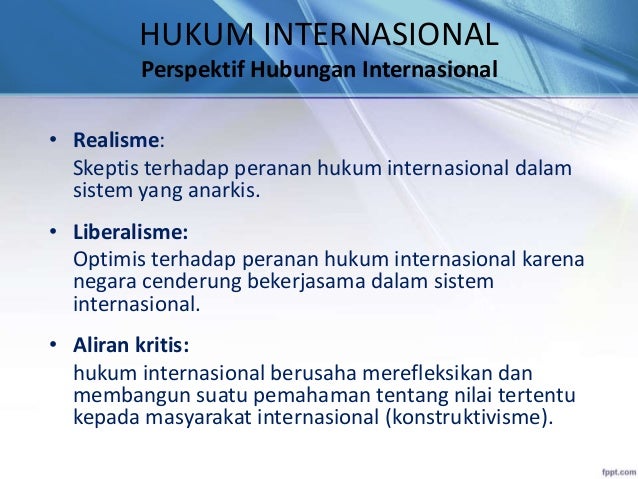 HUKUM INTERNASIONAL
Perspektif Hubungan Internasional

• Realisme:
Skeptis terhadap peranan hukum internasional dalam sistem yang anarkis.

• Liberalisme:
Optimis terhadap peranan hukum internasional karena negara cenderung bekerjasama dalam sistem internasional.

• Aliran kritis:
hukum internasional berusaha merefleksikan dan membangun suatu pemahaman tentang nilai tertentu kepada masyarakat internasional (konstruktivisme).

fppt.com